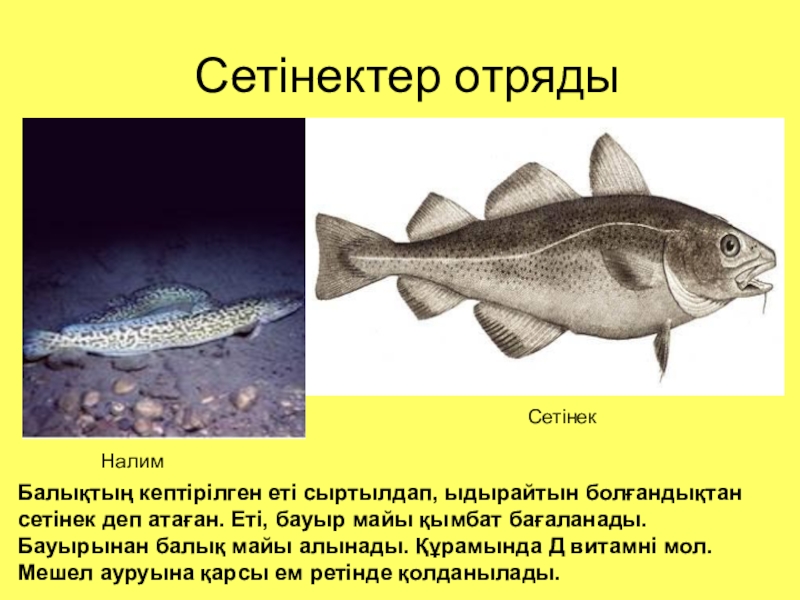 Сетінектер отряды

Сетінек

Налим

Балықтың кептірілген еті сыртылдап, ыдырайтын болғандықтан сетінек деп атаған. Еті, бауыр майы қымбат бағаланады. Бауырынан балық майы алынады. Құрамында Д витамні мол. Мешел ауруына қарсы ем ретінде қолданылады.